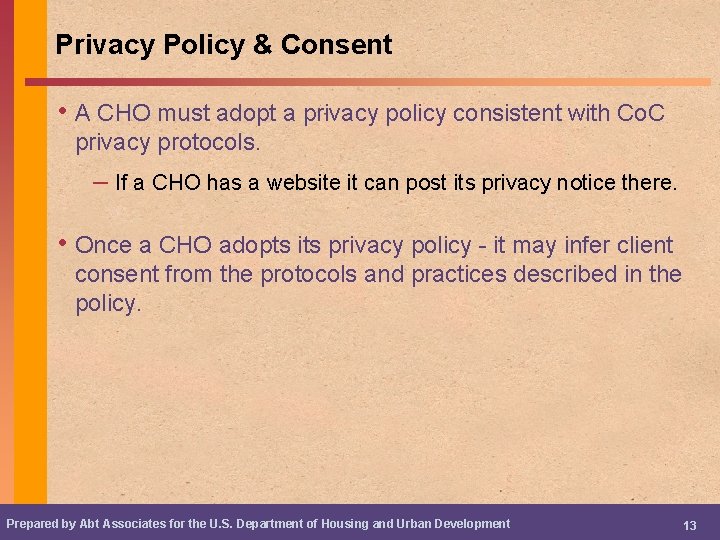 Privacy Policy & Consent

• A CHO must adopt a privacy policy consistent with CoC privacy protocols.

– If a CHO has a website it can post its privacy notice there.

• Once a CHO adopts its privacy policy - it may infer client consent from the protocols and practices described in the policy.

Prepared by Abt Associates for the U.S. Department of Housing and Urban Development

13